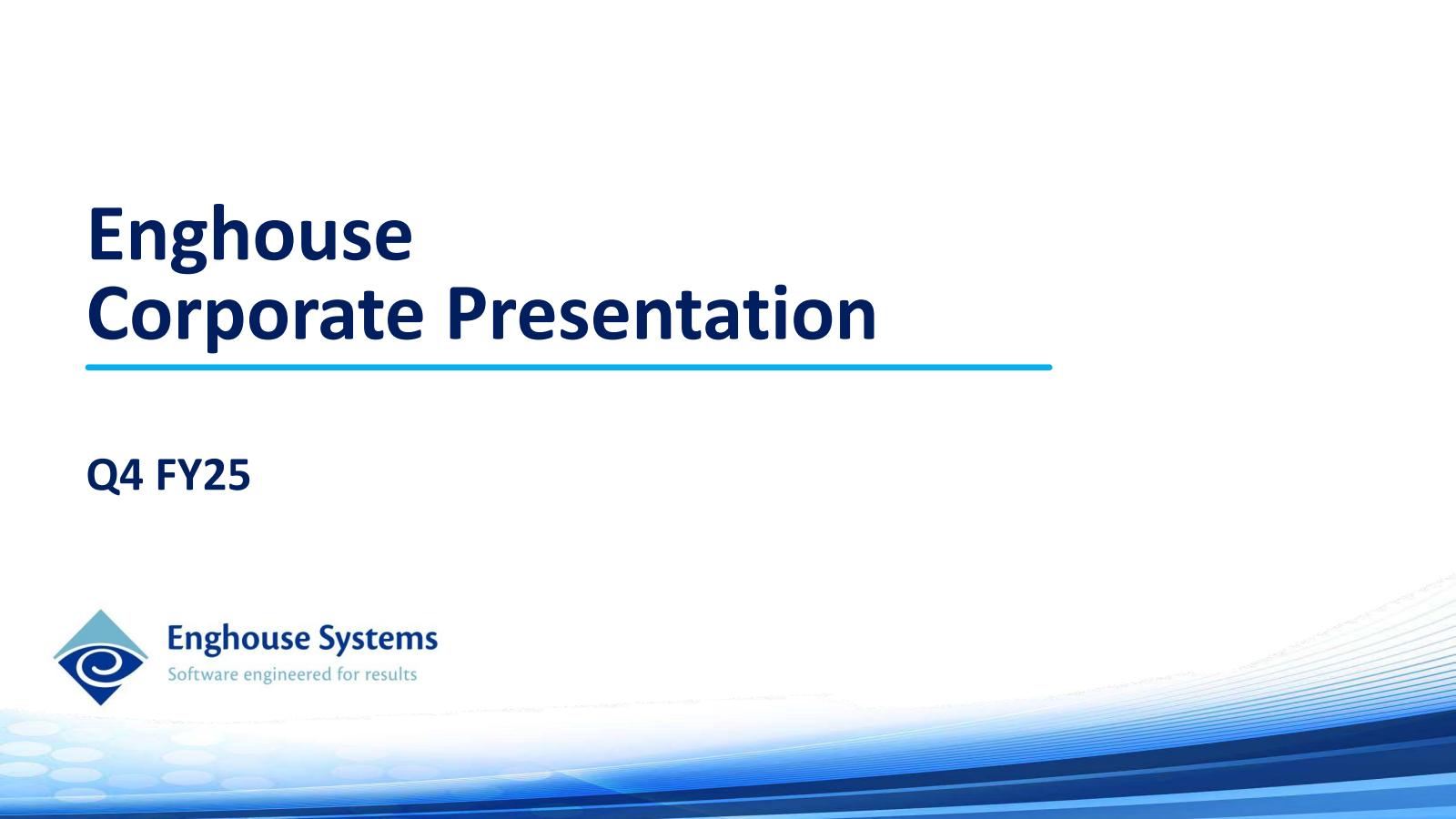 Enghouse
Corporate Presentation

Q4 FY25

Enghouse Systems
Software engineered for results